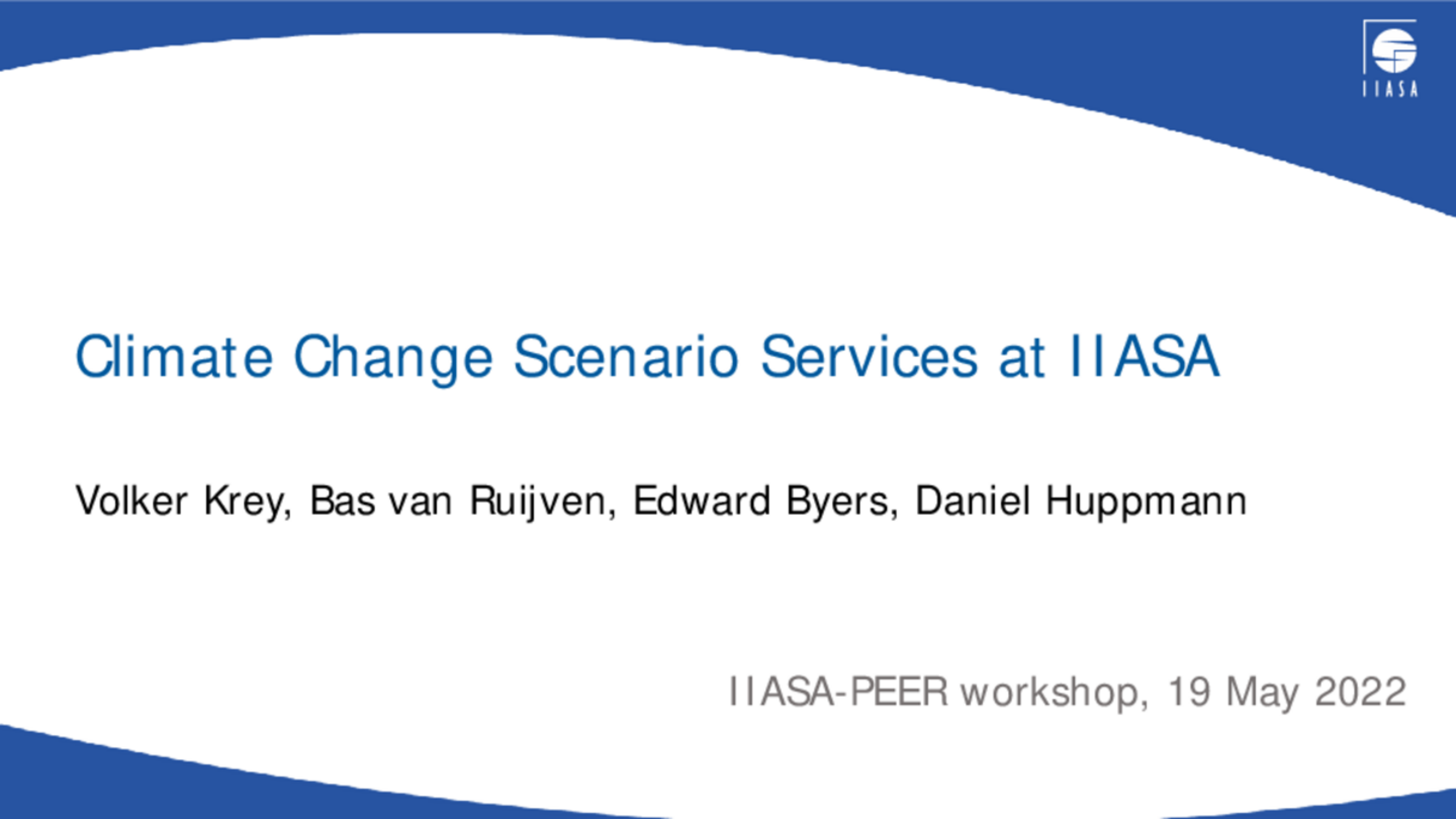 IIASA

Climate Change Scenario Services at IIASA

Volker Krey, Bas van Ruijven, Edward Byers, Daniel Huppmann

IIASA-PEER workshop, 19 May 2022